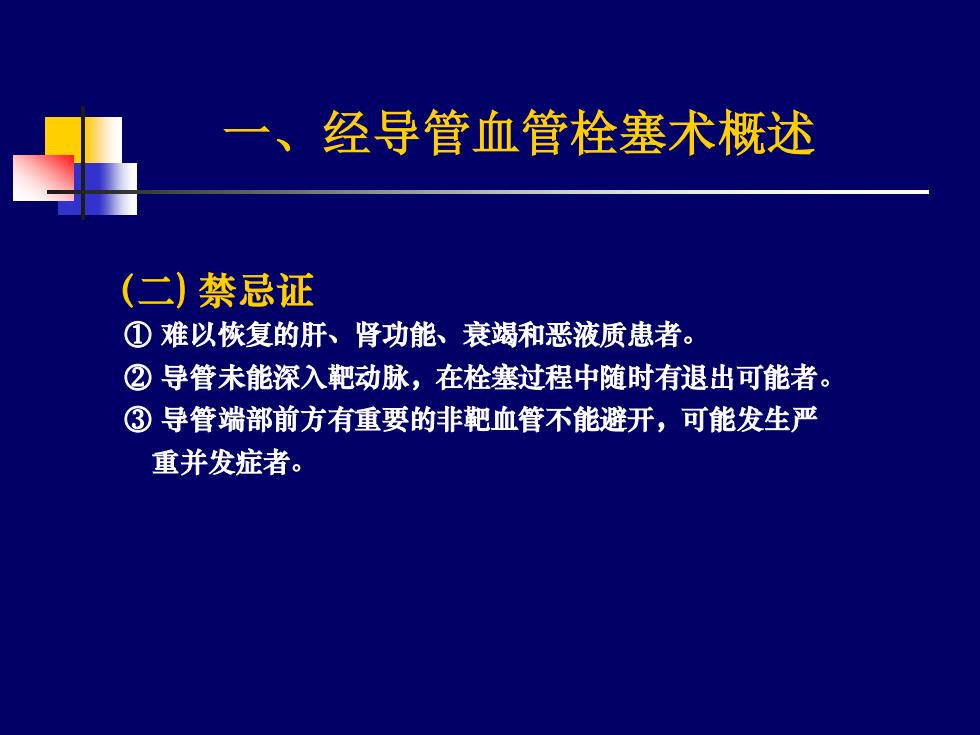 一、经导管血管栓塞术概述

(二) 禁忌证

① 难以恢复的肝、肾功能、衰竭和恶液质患者。

② 导管未能深入靶动脉，在栓塞过程中随时有退出可能者。

③ 导管端部前方有重要的非靶血管不能避开，可能发生严重并发症者。